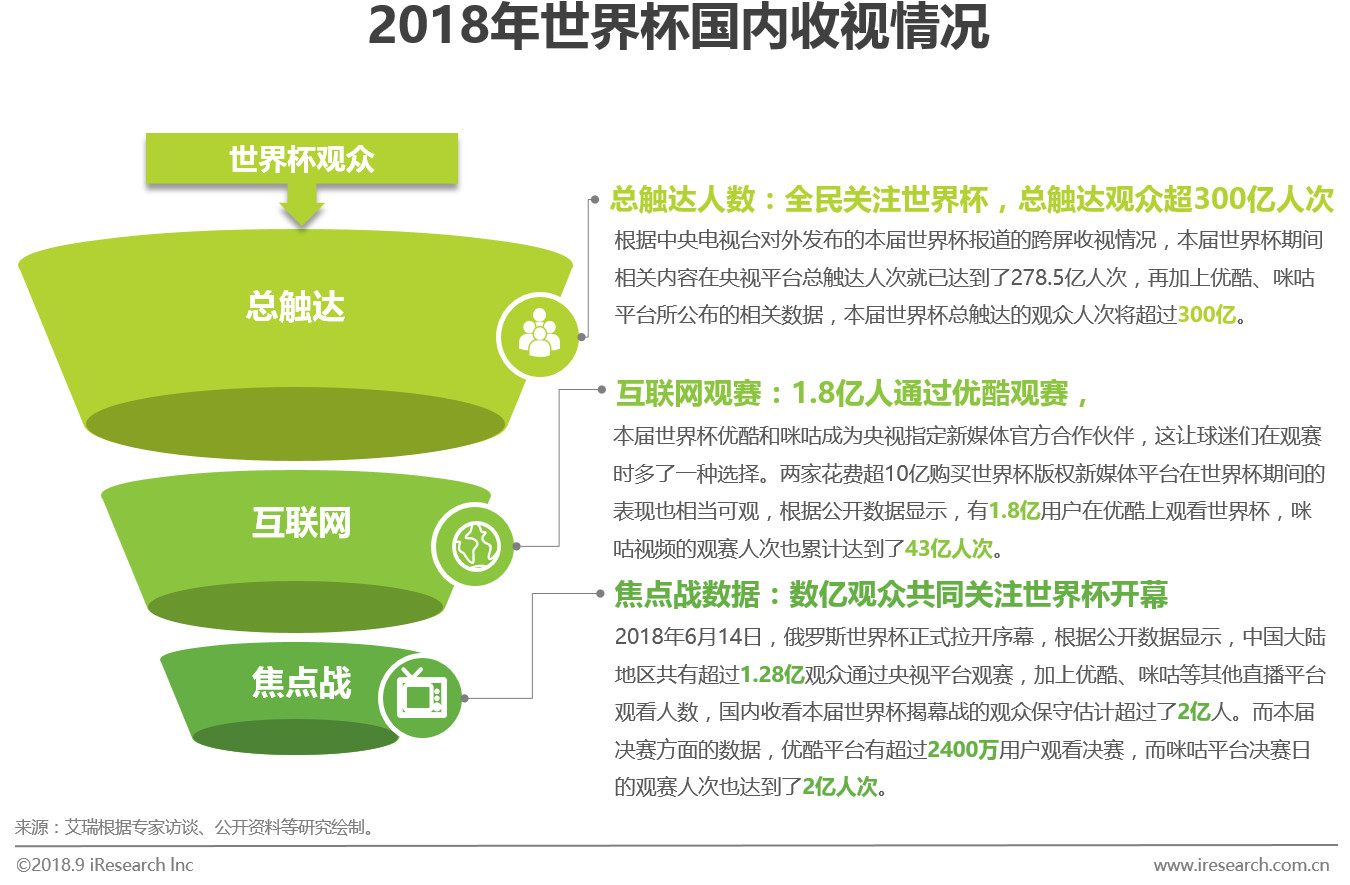 2018年世界杯国内收视情况

世界杯观众

总触达

互联网

焦点战

总触达人数：全民关注世界杯，总触达观众超300亿人次

根据中央电视台对外发布的本届世界杯报道的跨屏收视情况，本届世界杯期间相关内容在央视平台总触达人次就已达到了278.5亿人次，再加上优酷、咪咕平台所公布的相关数据，本届世界杯总触达的观众人次将超过300亿。

互联网观赛：1.8亿人通过优酷观赛，

本届世界杯优酷和咪咕成为央视指定新媒体官方合作伙伴，这让球迷们在观赛时多了一种选择。两家花费超10亿购买世界杯版权新媒体平台在世界杯期间的表现也相当可观，根据公开数据显示，有1.8亿用户在优酷上观看世界杯，咪咕视频的观赛人次也累计达到了43亿人次。

焦点战数据：数亿观众共同关注世界杯开幕

2018年6月14日，俄罗斯世界杯正式拉开序幕，根据公开数据显示，中国大陆地区共有超过1.28亿观众通过央视平台观赛，加上优酷、咪咕等其他直播平台观看人数，国内收看本届世界杯揭幕战的观众保守估计超过了2亿人。而本届决赛方面的数据，优酷平台有超过2400万用户观看决赛，而咪咕平台决赛日的观赛人次也达到了2亿人次。

来源：艾瑞根据专家访谈、公开资料等研究绘制。

©2018.9 iResearch Inc

www.iresearch.com.cn